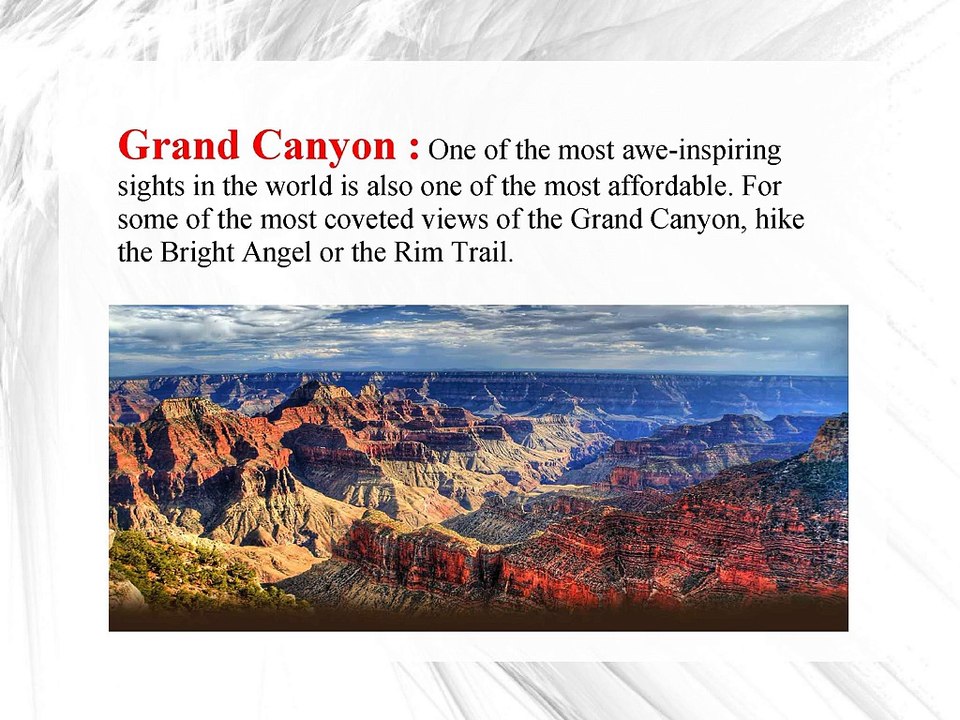 Grand Canyon : One of the most awe-inspiring sights in the world is also one of the most affordable. For some of the most coveted views of the Grand Canyon, hike the Bright Angel or the Rim Trail.